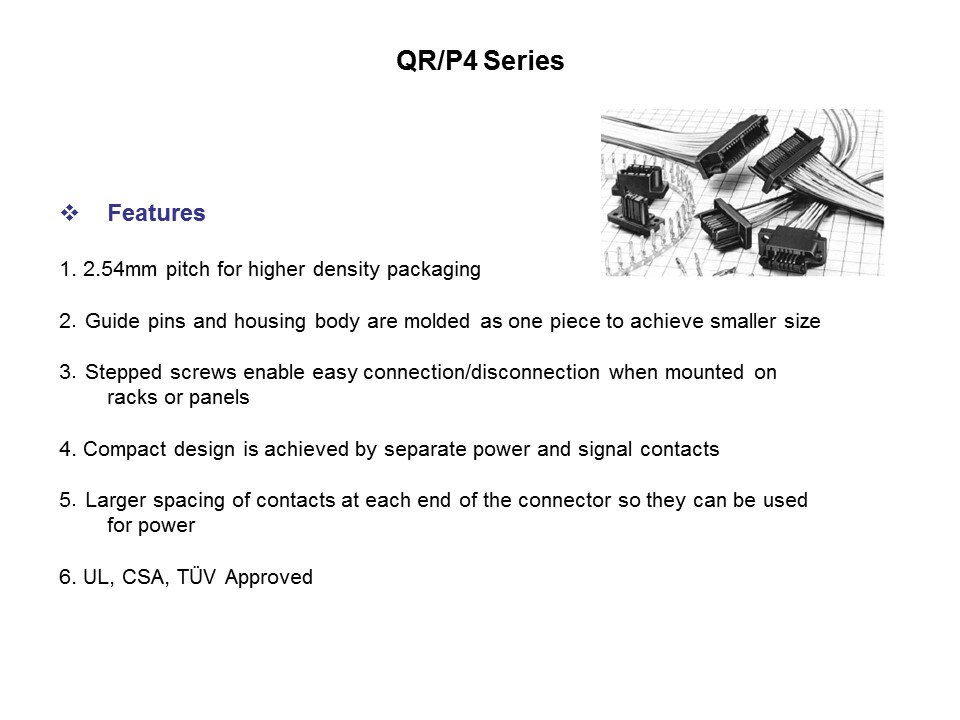 QR/P4 Series

❖ Features

1. 2.54mm pitch for higher density packaging

2. Guide pins and housing body are molded as one piece to achieve smaller size

3. Stepped screws enable easy connection/disconnection when mounted on racks or panels

4. Compact design is achieved by separate power and signal contacts

5. Larger spacing of contacts at each end of the connector so they can be used for power

6. UL, CSA, TÜV Approved